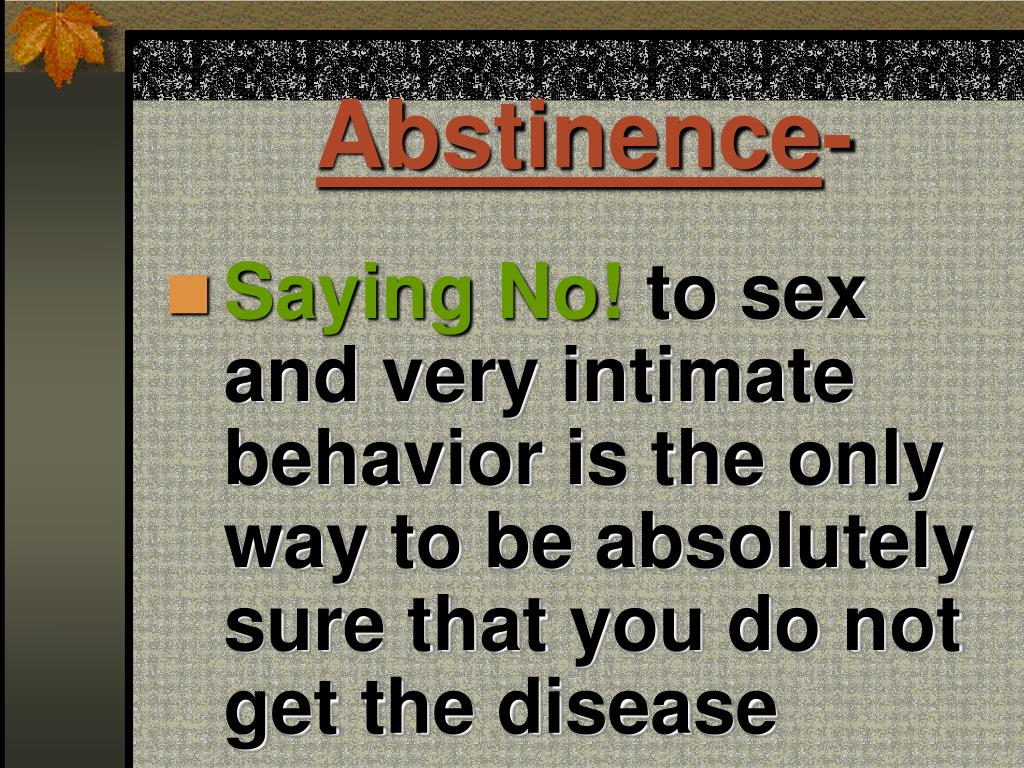 Abstinence-

• Saying No! to sex and very intimate behavior is the only way to be absolutely sure that you do not get the disease